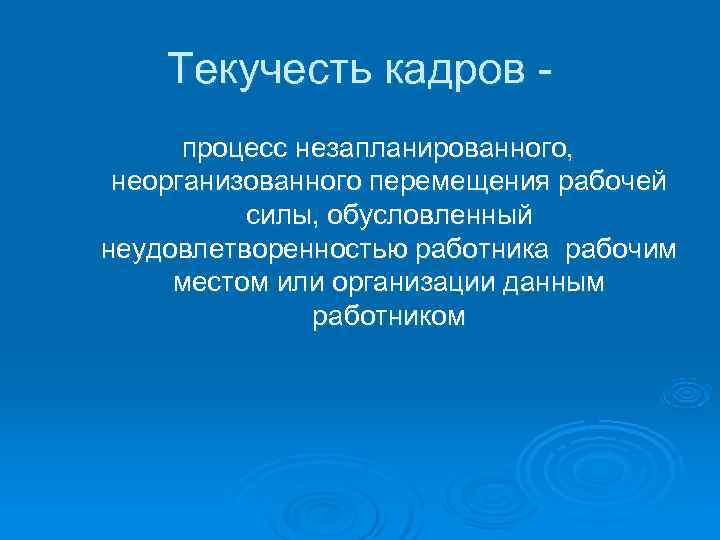 Текучесть кадров -

процесс незапланированного, неорганизованного перемещения рабочей силы, обусловленный неудовлетворенностью работника рабочим местом или организации данным работником